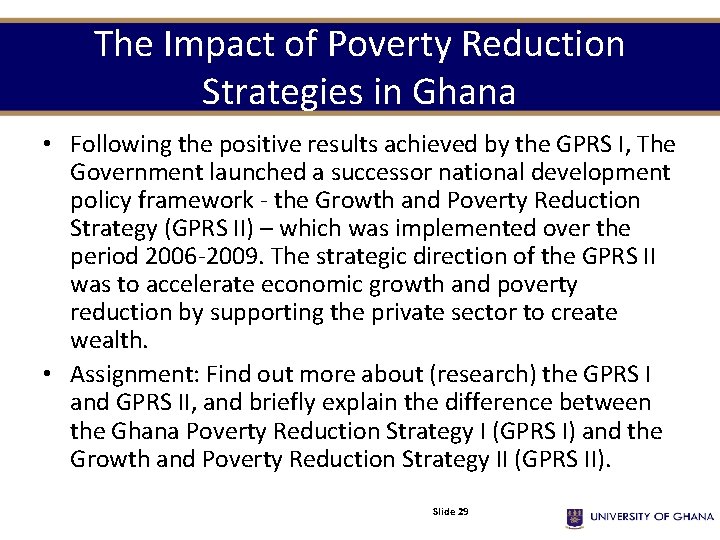 The Impact of Poverty Reduction Strategies in Ghana

• Following the positive results achieved by the GPRS I, The Government launched a successor national development policy framework - the Growth and Poverty Reduction Strategy (GPRS II) – which was implemented over the period 2006-2009. The strategic direction of the GPRS II was to accelerate economic growth and poverty reduction by supporting the private sector to create wealth.

• Assignment: Find out more about (research) the GPRS I and GPRS II, and briefly explain the difference between the Ghana Poverty Reduction Strategy I (GPRS I) and the Growth and Poverty Reduction Strategy II (GPRS II).

Slide 29

UNIVERSITY OF GHANA